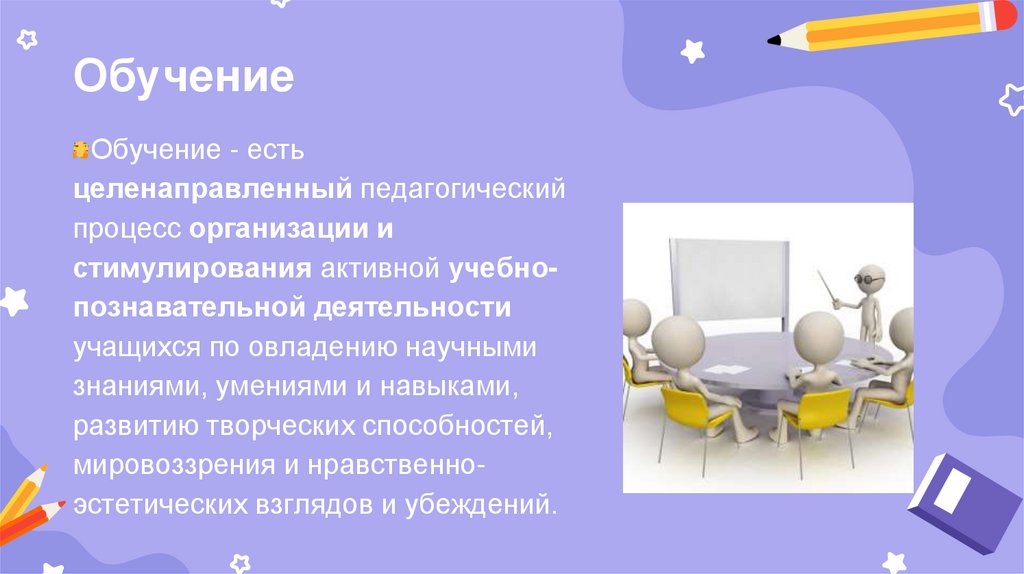 Обучение

Обучение - есть целенаправленный педагогический процесс организации и стимулирования активной учебно-познавательной деятельности учащихся по овладению научными знаниями, умениями и навыками, развитию творческих способностей, мировоззрения и нравственно-эстетических взглядов и убеждений.